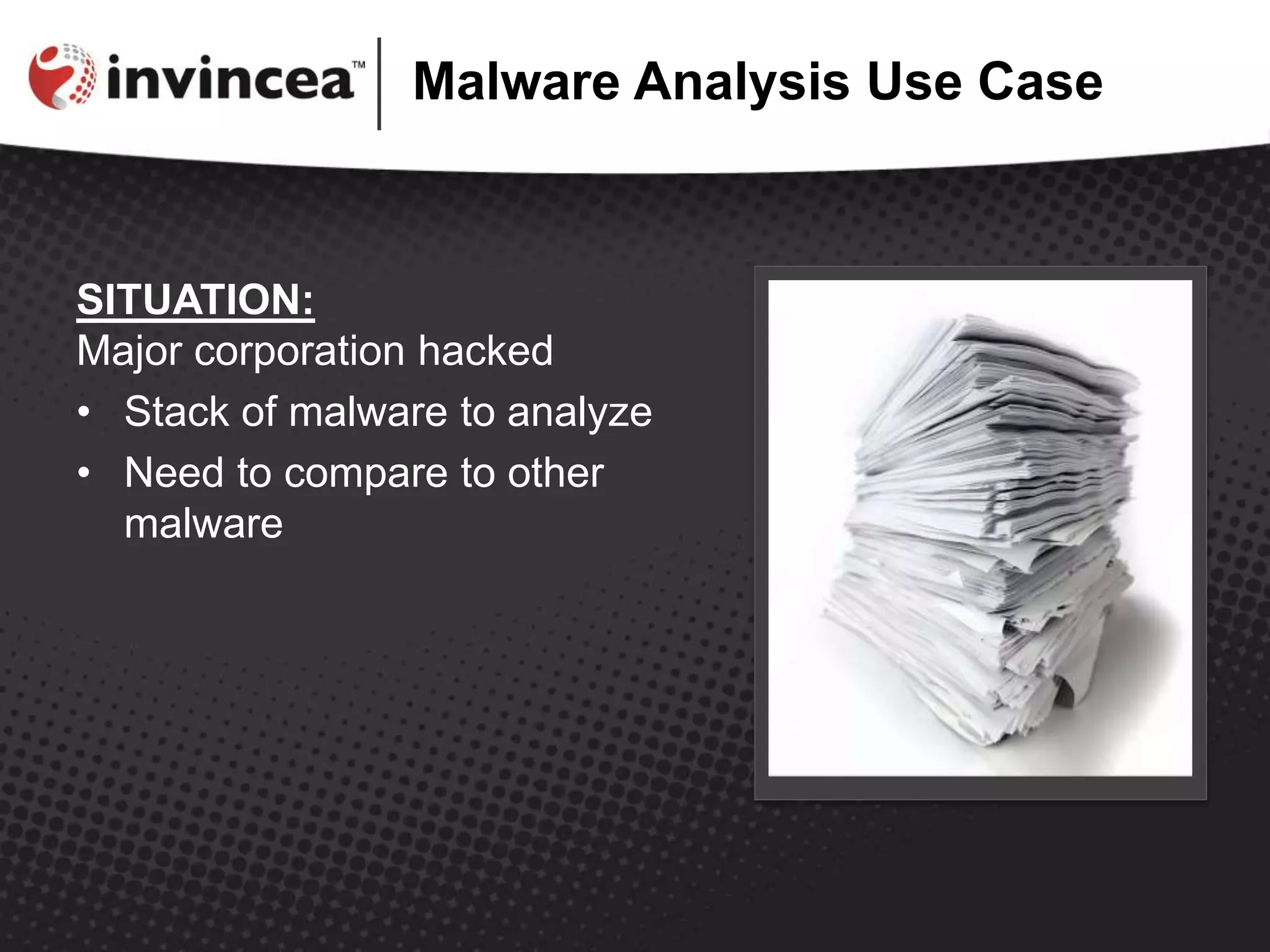 invincea™

Malware Analysis Use Case

SITUATION:
Major corporation hacked

• Stack of malware to analyze
• Need to compare to other malware